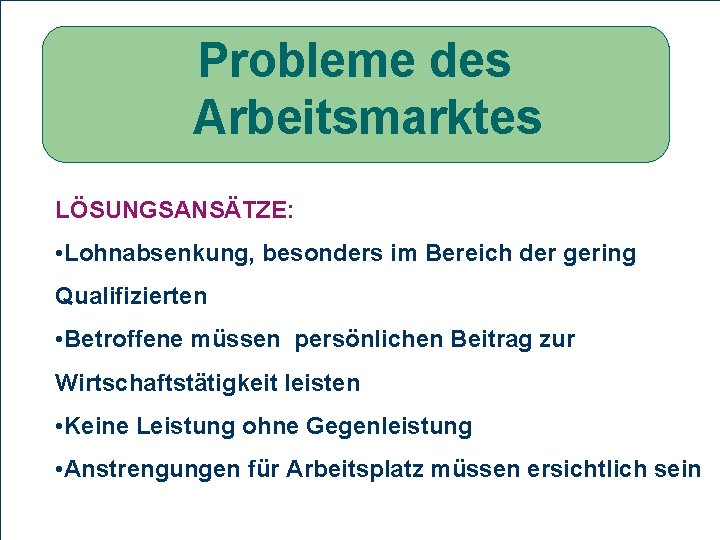 Probleme des Arbeitsmarktes

LÖSUNGSANSÄTZE:

•Lohnabsenkung, besonders im Bereich der gering Qualifizierten

•Betroffene müssen persönlichen Beitrag zur Wirtschaftstätigkeit leisten

•Keine Leistung ohne Gegenleistung

•Anstrengungen für Arbeitsplatz müssen ersichtlich sein